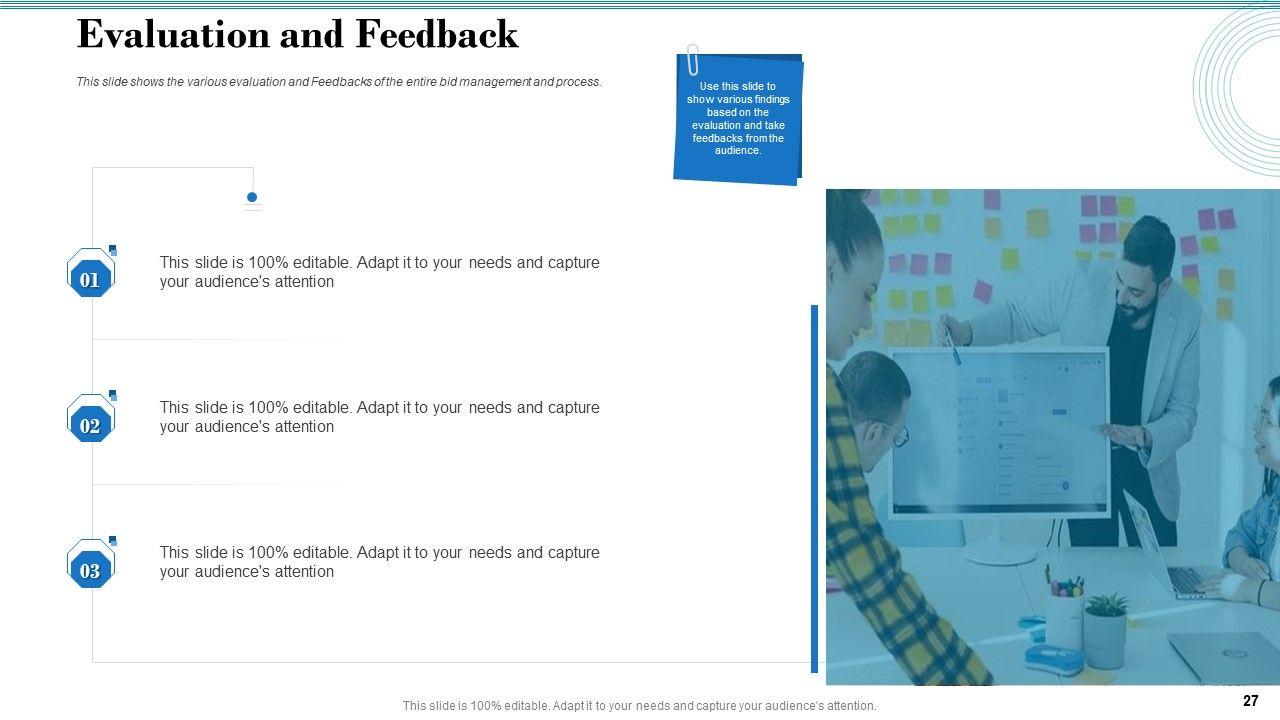 Evaluation and Feedback

This slide shows the various evaluation and Feedbacks of the entire bid management and process.

Use this slide to show various findings based on the evaluation and take feedbacks from the audience.

01

This slide is 100% editable. Adapt it to your needs and capture your audience's attention

02

This slide is 100% editable. Adapt it to your needs and capture your audience's attention

03

This slide is 100% editable. Adapt it to your needs and capture your audience's attention

This slide is 100% editable. Adapt it to your needs and capture your audience's attention.

27